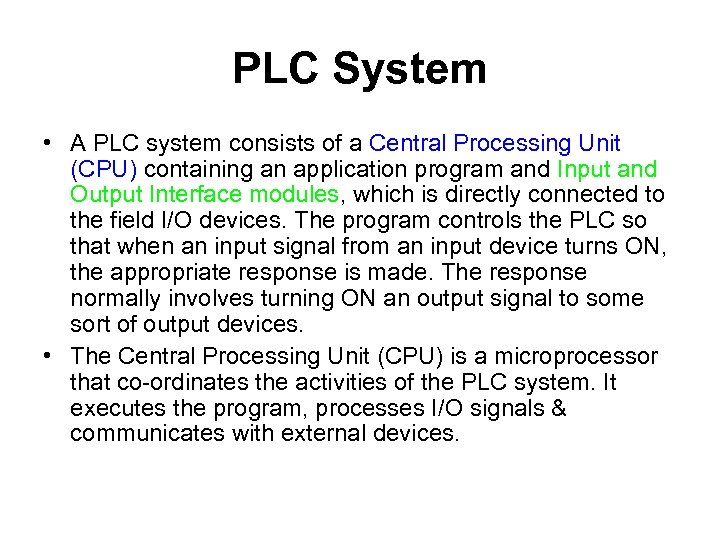 PLC System

• A PLC system consists of a Central Processing Unit (CPU) containing an application program and Input and Output Interface modules, which is directly connected to the field I/O devices. The program controls the PLC so that when an input signal from an input device turns ON, the appropriate response is made. The response normally involves turning ON an output signal to some sort of output devices.

• The Central Processing Unit (CPU) is a microprocessor that co-ordinates the activities of the PLC system. It executes the program, processes I/O signals & communicates with external devices.